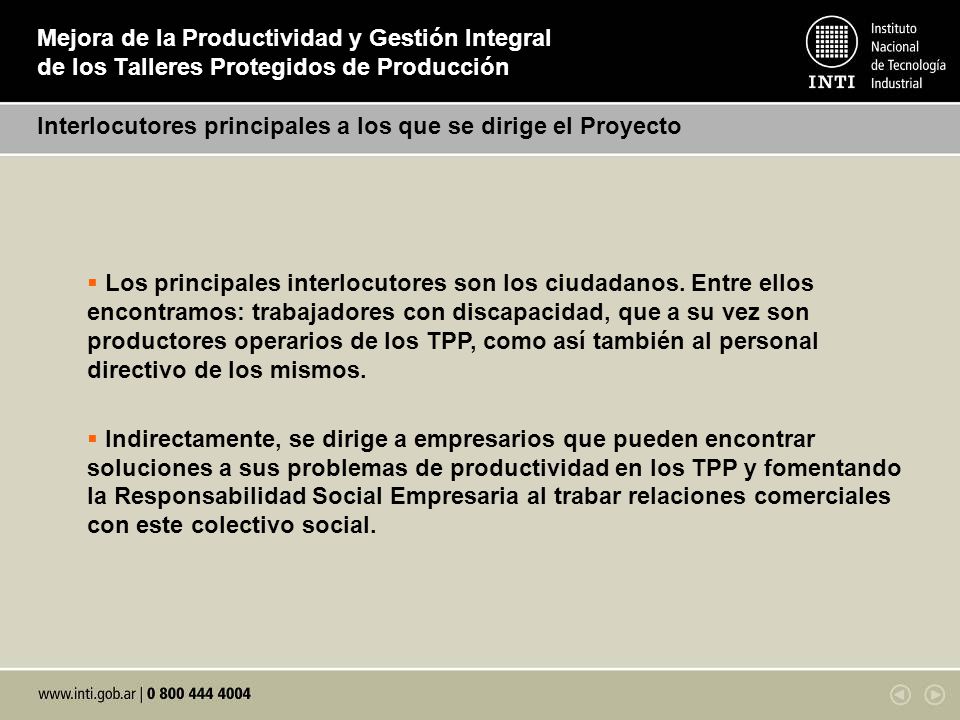 Mejora de la Productividad y Gestión Integral de los Talleres Protegidos de Producción

INTI

Instituto Nacional de Tecnología Industrial

Interlocutores principales a los que se dirige el Proyecto

▪ Los principales interlocutores son los ciudadanos. Entre ellos encontramos: trabajadores con discapacidad, que a su vez son productores operarios de los TPP, como así también al personal directivo de los mismos.

▪ Indirectamente, se dirige a empresarios que pueden encontrar soluciones a sus problemas de productividad en los TPP y fomentando la Responsabilidad Social Empresaria al trabar relaciones comerciales con este colectivo social.

www.inti.gob.ar | 0 800 444 4004